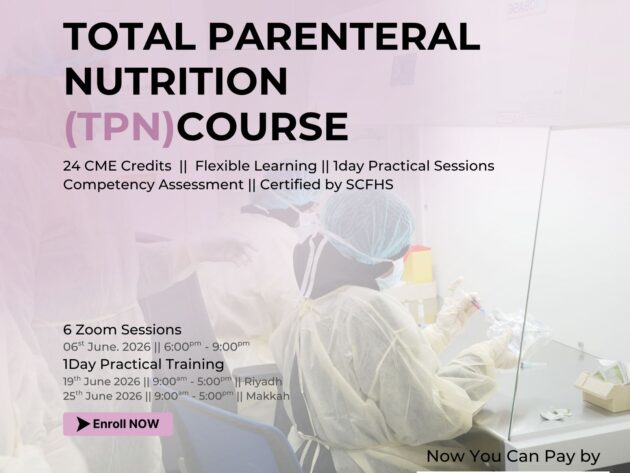 TOTAL PARENTERAL NUTRITION (TPN)COURSE

24 CME Credits || Flexible Learning || 1day Practical Sessions
Competency Assessment || Certified by SCFHS

6 Zoom Sessions
06$^{st}$ June. 2026 || 6:00$^{pm}$ - 9:00$^{pm}$
1Day Practical Training
19$^{th}$ June 2026 || 9:00$^{am}$ - 5:00$^{pm}$ || Riyadh
25$^{th}$ June 2026 || 9:00$^{am}$ - 5:00$^{pm}$ || Makkah

Enroll NOW

Now You Can Pay by